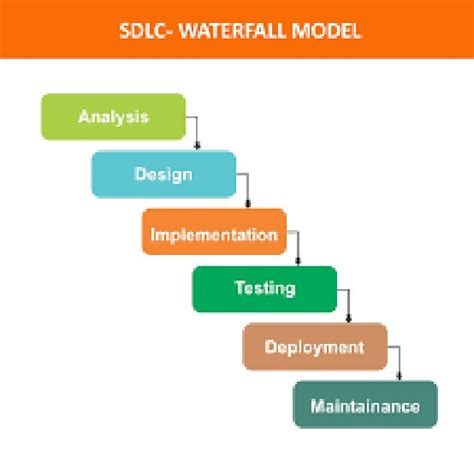 SDLC- WATERFALL MODEL

Analysis

Design

Implementation

Testing

Deployment

Maintainance